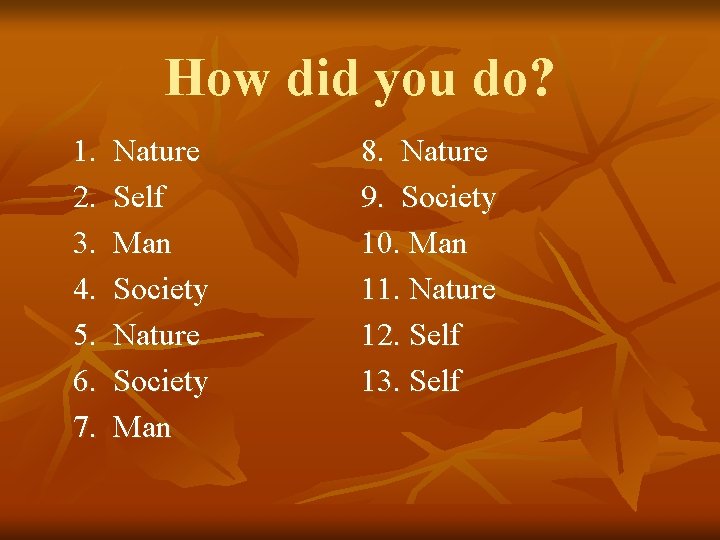 How did you do?

1. Nature
2. Self
3. Man
4. Society
5. Nature
6. Society
7. Man

8. Nature
9. Society
10. Man
11. Nature
12. Self
13. Self